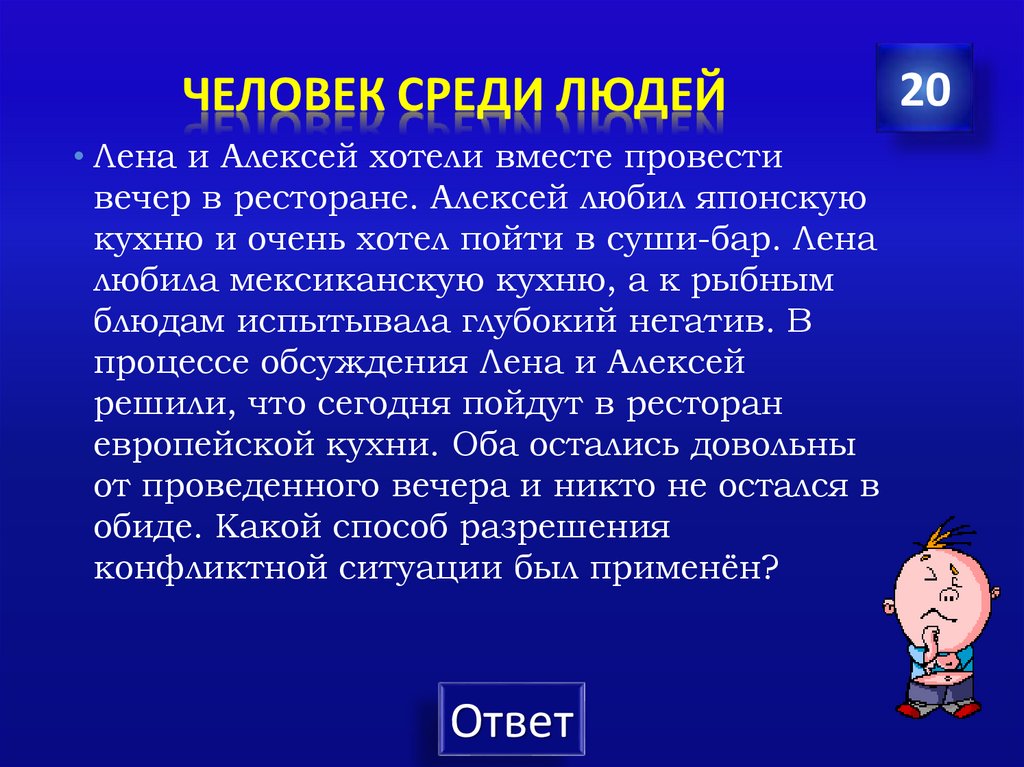 ЧЕЛОВЕК СРЕДИ ЛЮДЕЙ

20

• Лена и Алексей хотели вместе провести вечер в ресторане. Алексей любил японскую кухню и очень хотел пойти в суши-бар. Лена любила мексиканскую кухню, а к рыбным блюдам испытывала глубокий негатив. В процессе обсуждения Лена и Алексей решили, что сегодня пойдут в ресторан европейской кухни. Оба остались довольны от проведенного вечера и никто не остался в обиде. Какой способ разрешения конфликтной ситуации был применён?

Ответ